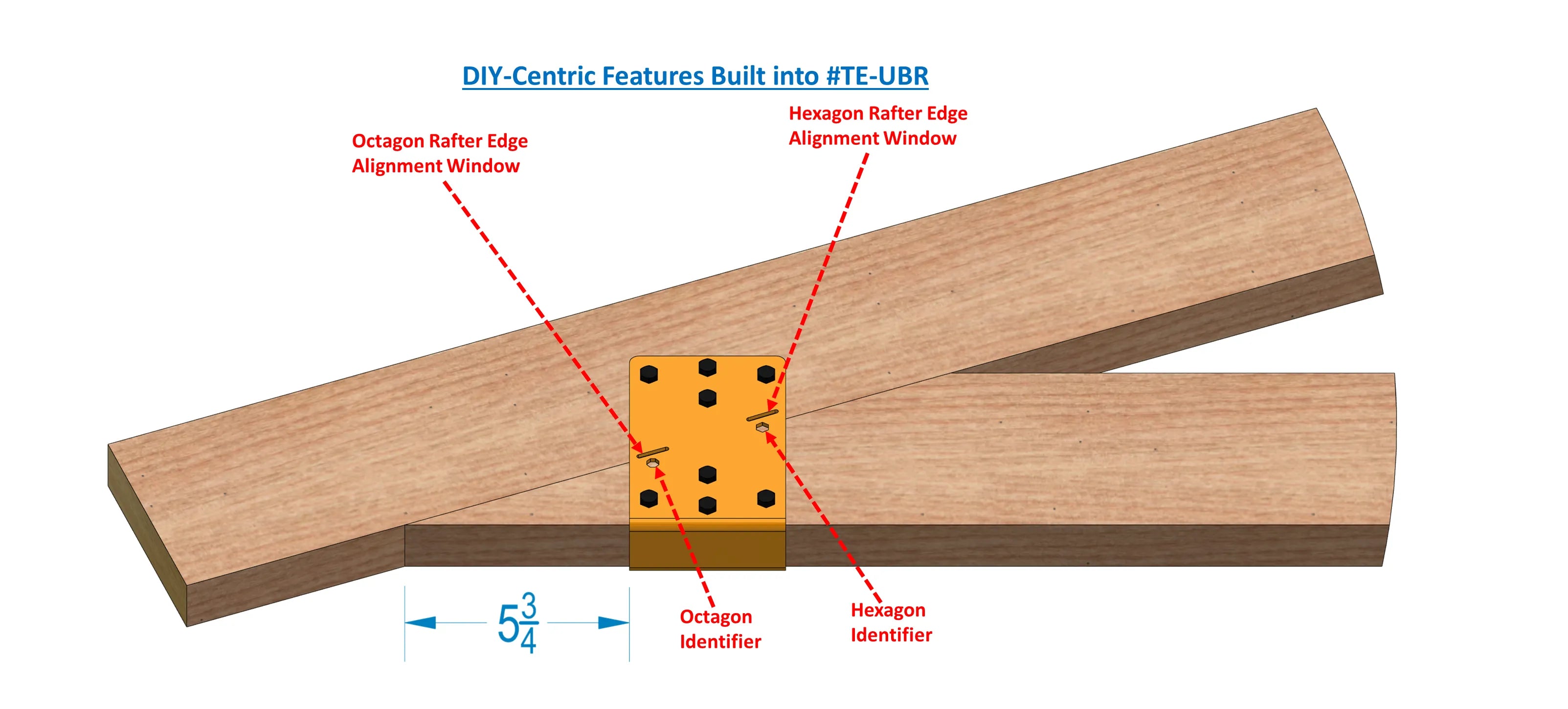 DIY-Centric Features Built into #TE-UBR

Octagon Rafter Edge Alignment Window

Hexagon Rafter Edge Alignment Window

$5\frac{3}{4}$

Octagon Identifier

Hexagon Identifier